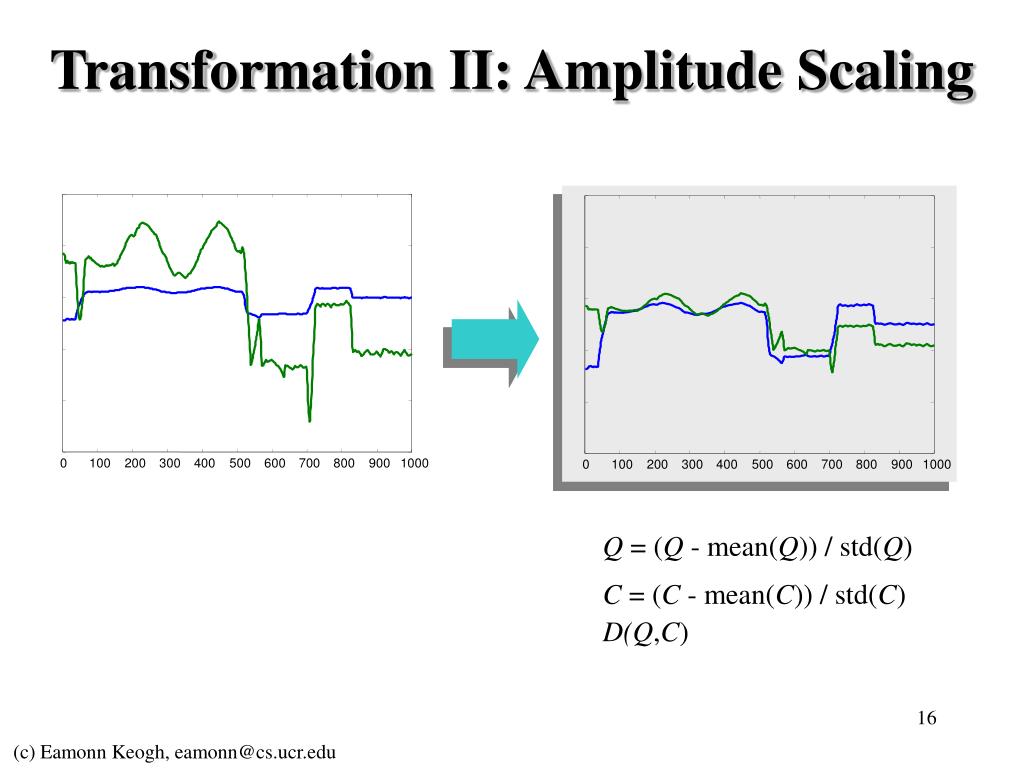 Transformation II: Amplitude Scaling

0 100 200 300 400 500 600 700 800 900 1000

0 100 200 300 400 500 600 700 800 900 1000

$Q = (Q - \text{mean}(Q)) / \text{std}(Q)$

$C = (C - \text{mean}(C)) / \text{std}(C)$

$D(Q,C)$

16

(c) Eamonn Keogh, eamonn@cs.ucr.edu